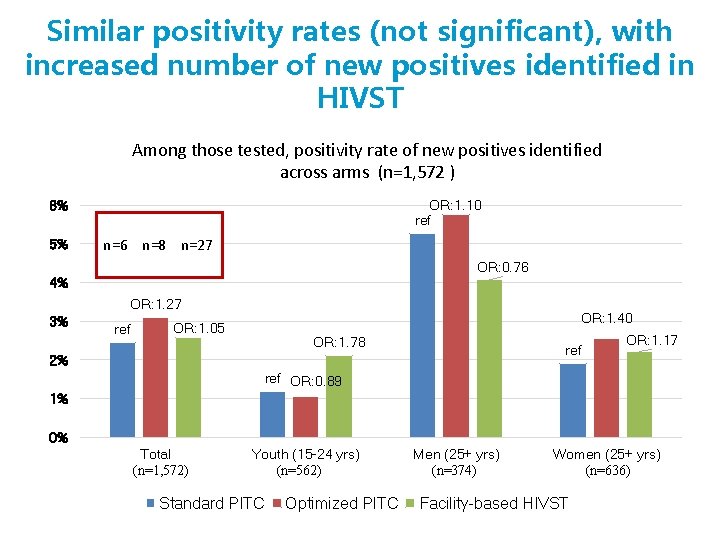 Similar positivity rates (not significant), with increased number of new positives identified in HIVST

Among those tested, positivity rate of new positives identified across arms (n=1,572 )

6%
5%
4%
3%
2%
1%
0%

n=6 n=8 n=27

ref
OR:1.27
OR:1.05
ref
OR:0.89
OR:1.78
ref
OR:1.10
OR:0.76
ref
OR:1.40
OR:1.17

Total (n=1,572)
Youth (15-24 yrs) (n=562)
Men (25+ yrs) (n=374)
Women (25+ yrs) (n=636)

Standard PITC Optimized PITC Facility-based HIVST